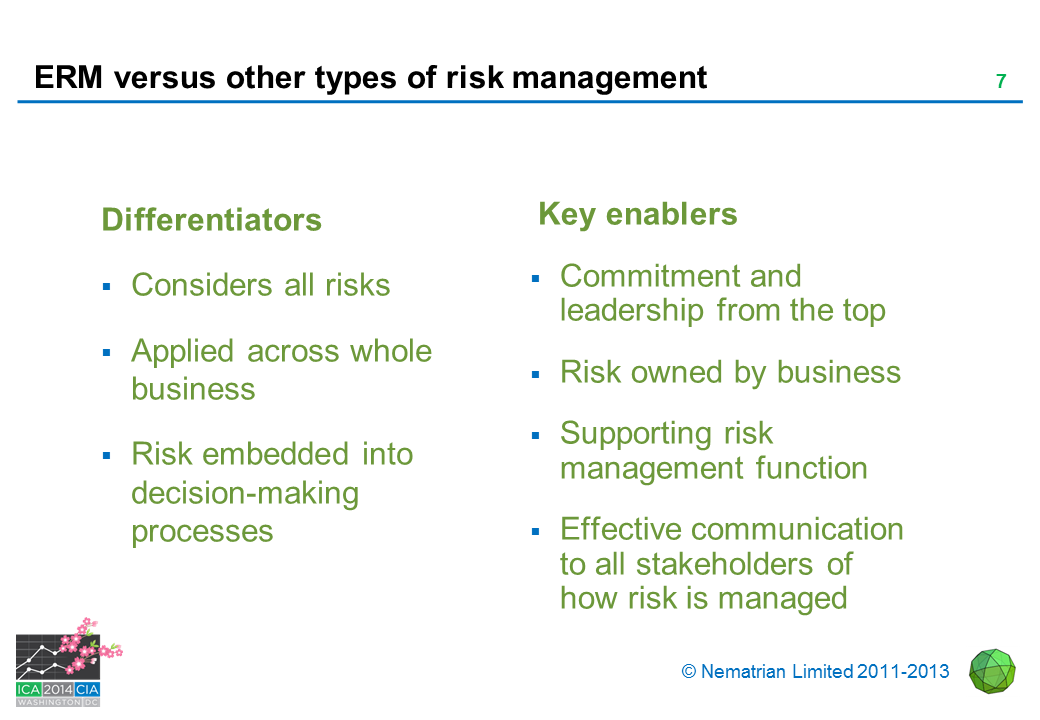 ERM versus other types of risk management

7

Differentiators

▪ Considers all risks

▪ Applied across whole business

▪ Risk embedded into decision-making processes

Key enablers

▪ Commitment and leadership from the top

▪ Risk owned by business

▪ Supporting risk management function

▪ Effective communication to all stakeholders of how risk is managed

ICA 2014 CIA
WASHINGTON DC

© Nematrian Limited 2011-2013